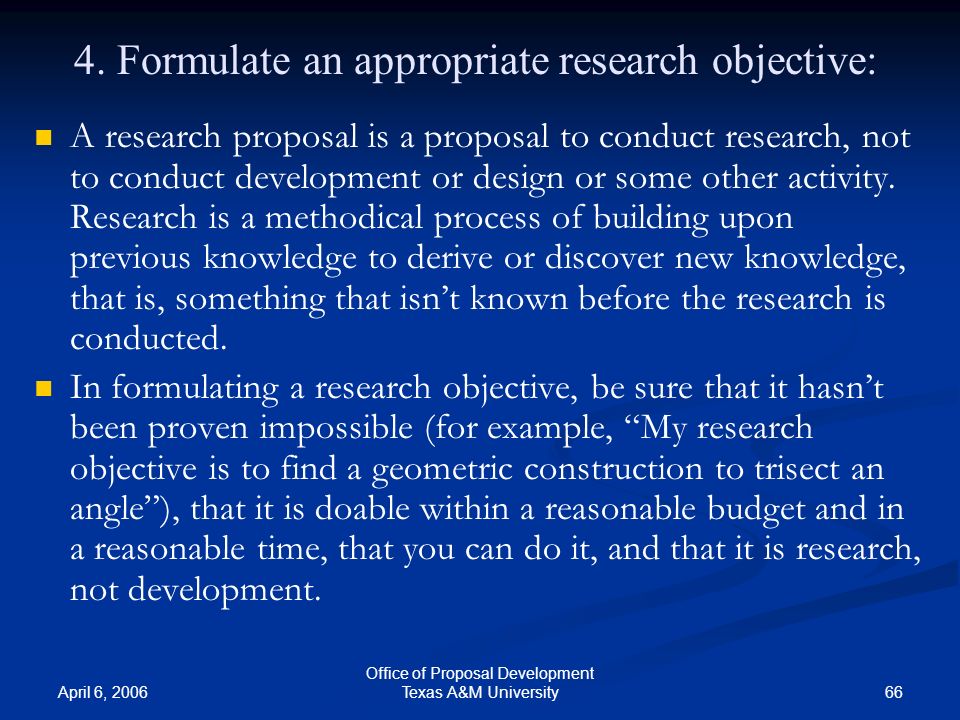 4. Formulate an appropriate research objective:

A research proposal is a proposal to conduct research, not to conduct development or design or some other activity. Research is a methodical process of building upon previous knowledge to derive or discover new knowledge, that is, something that isn’t known before the research is conducted.

In formulating a research objective, be sure that it hasn’t been proven impossible (for example, “My research objective is to find a geometric construction to trisect an angle”), that it is doable within a reasonable budget and in a reasonable time, that you can do it, and that it is research, not development.

April 6, 2006

Office of Proposal Development
Texas A&M University

66